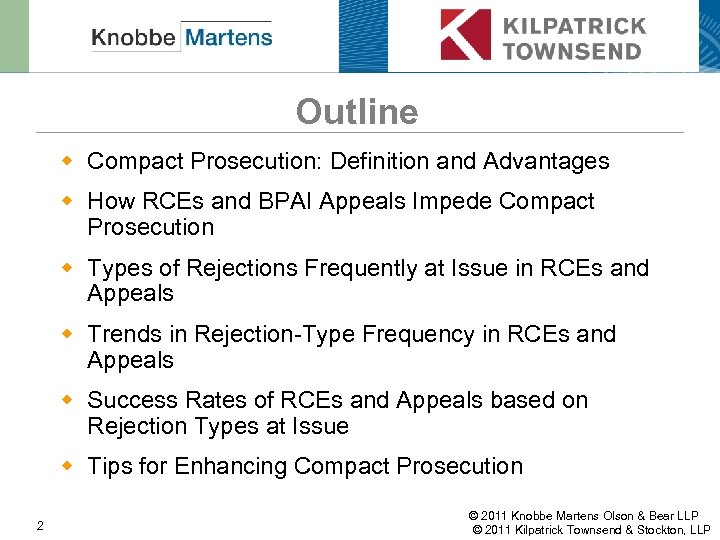 Knobbe Martens

KILPATRICK TOWNSEND

Outline

- Compact Prosecution: Definition and Advantages
- How RCEs and BPAI Appeals Impede Compact Prosecution
- Types of Rejections Frequently at Issue in RCEs and Appeals
- Trends in Rejection-Type Frequency in RCEs and Appeals
- Success Rates of RCEs and Appeals based on Rejection Types at Issue
- Tips for Enhancing Compact Prosecution

2

© 2011 Knobbe Martens Olson & Bear LLP
© 2011 Kilpatrick Townsend & Stockton, LLP